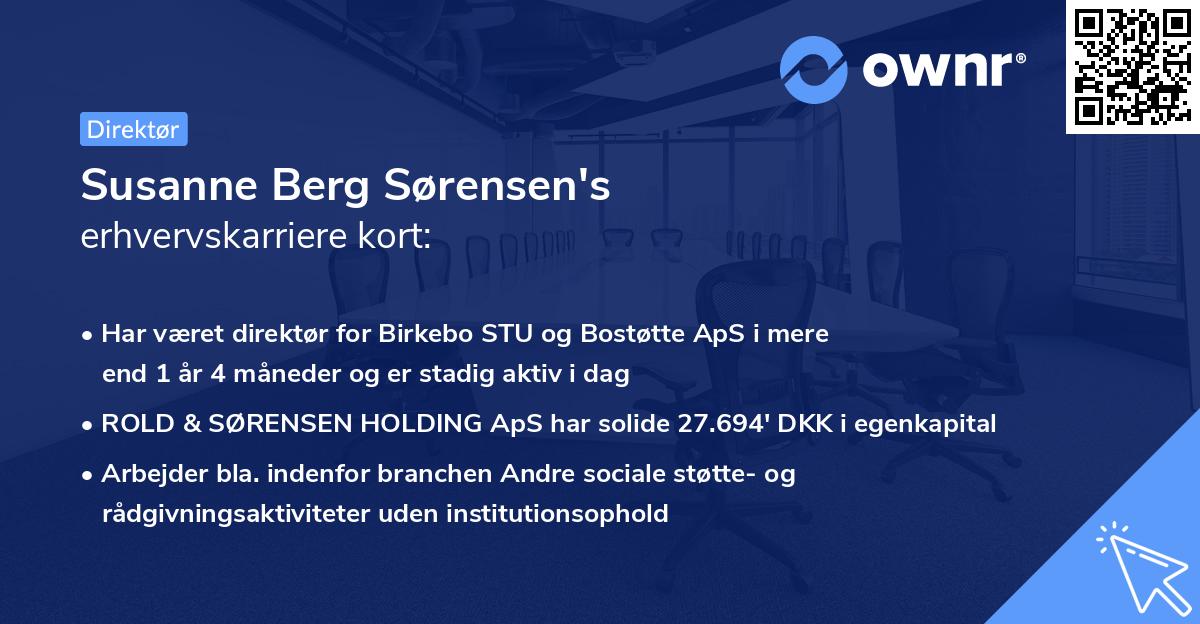 ownr®

Direktør

Susanne Berg Sørensen's
erhvervskarriere kort:

• Har været direktør for Birkebo STU og Bostøtte ApS i mere end 1 år 4 måneder og er stadig aktiv i dag

• ROLD & SØRENSEN HOLDING ApS har solide 27.694' DKK i egenkapital

• Arbejder bla. indenfor branchen Andre sociale støtte- og rådgivningsaktiviteter uden institutionsophold